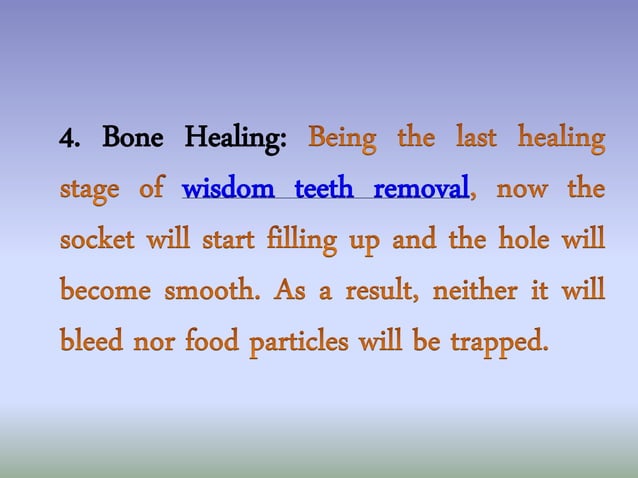 4. Bone Healing: Being the last healing stage of wisdom teeth removal, now the socket will start filling up and the hole will become smooth. As a result, neither it will bleed nor food particles will be trapped.